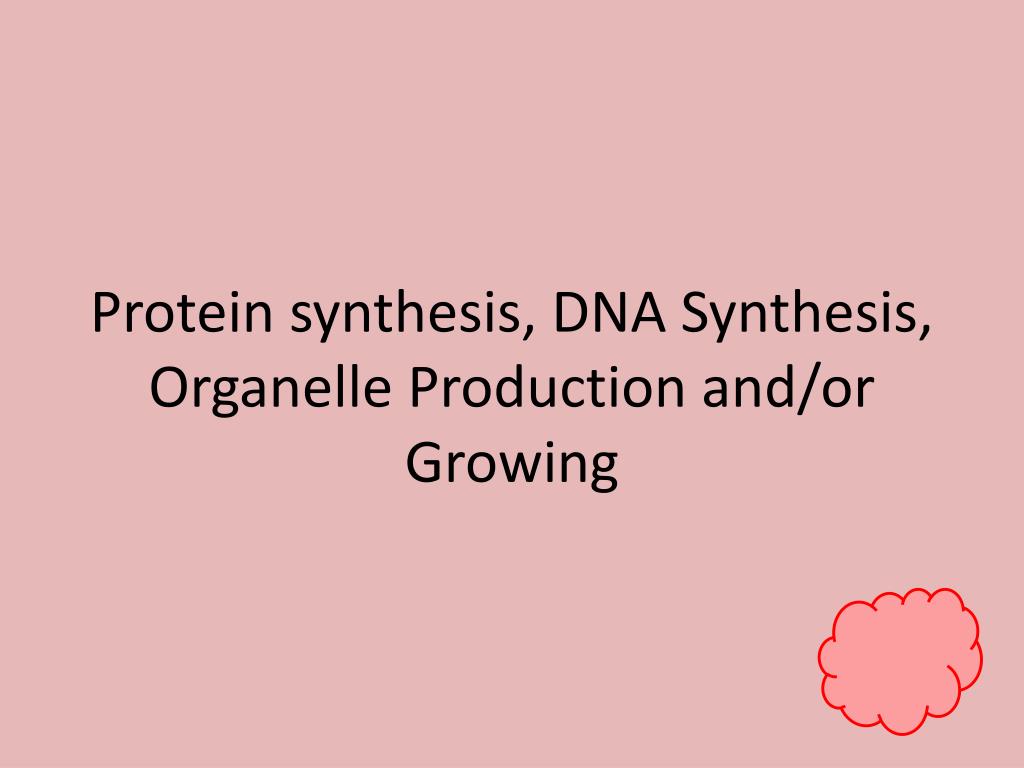 Protein synthesis, DNA Synthesis, Organelle Production and/or Growing